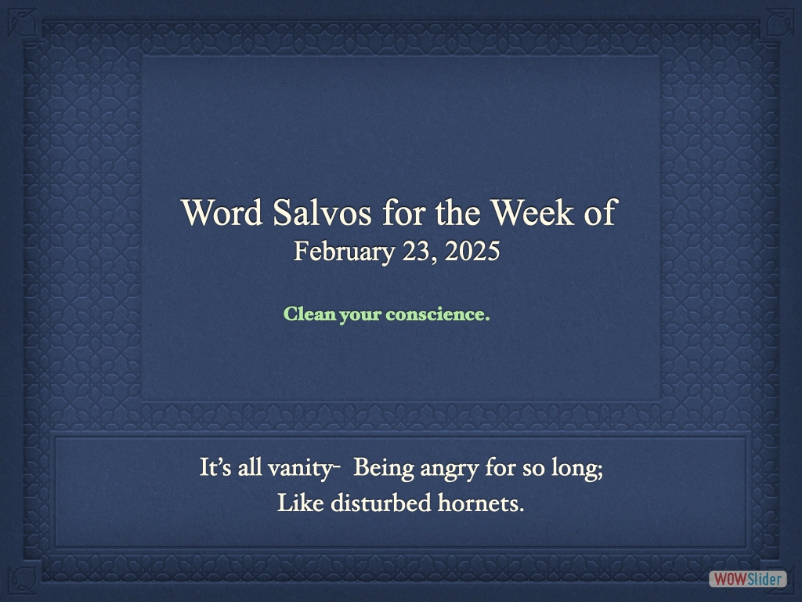 Word Salvos for the Week of
February 23, 2025

Clean your conscience.

It's all vanity- Being angry for so long;
Like disturbed hornets.

WOWSlider